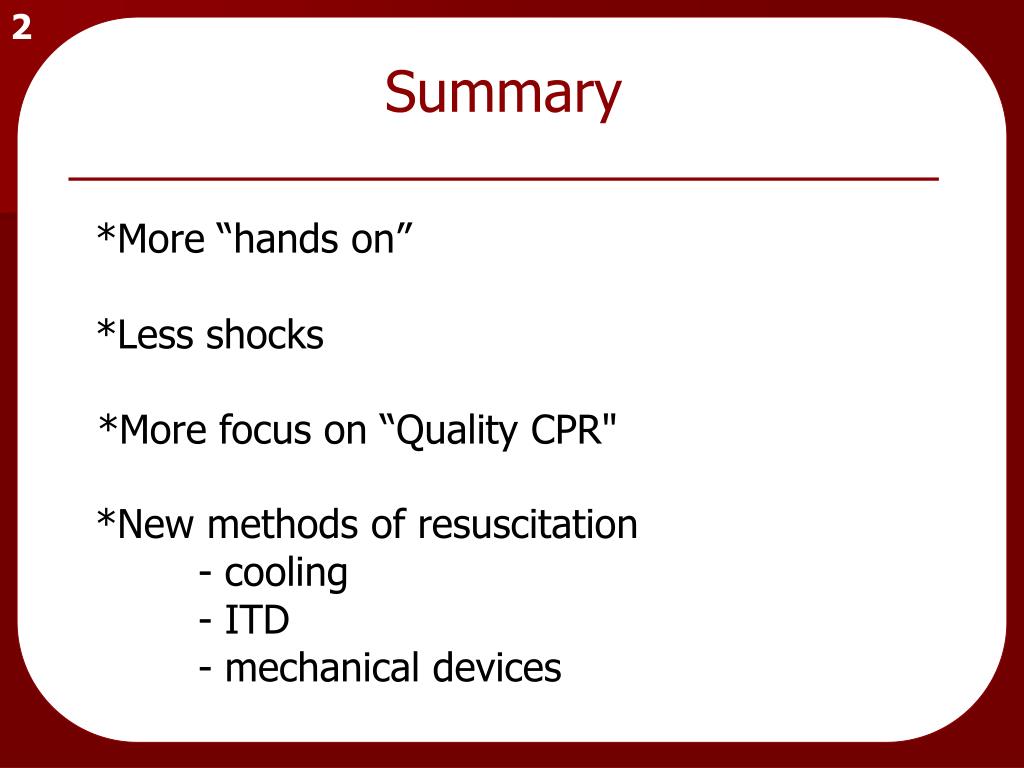 2

Summary

*More “hands on”

*Less shocks

*More focus on “Quality CPR"

*New methods of resuscitation
- cooling
- ITD
- mechanical devices